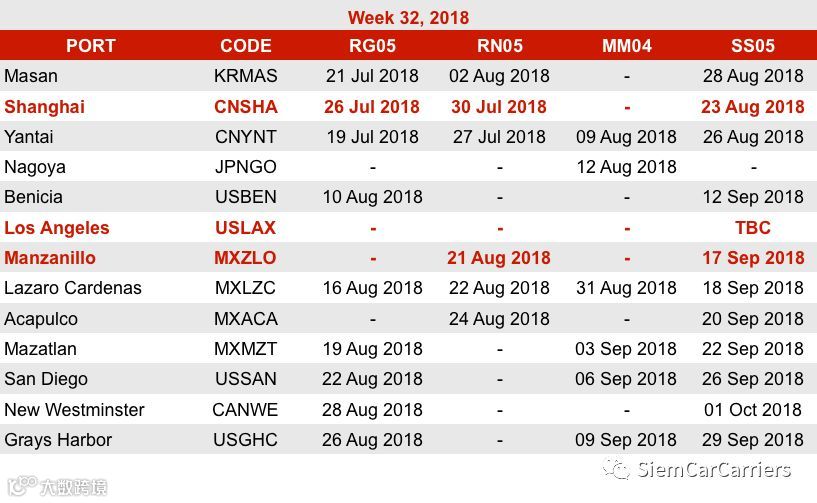 Week 32, 2018

| PORT | CODE | RG05 | RN05 | MM04 | SS05 |
|---|---|---|---|---|---|
| Masan | KRMAS | 21 Jul 2018 | 02 Aug 2018 | - | 28 Aug 2018 |
| Shanghai | CNSHA | 26 Jul 2018 | 30 Jul 2018 | - | 23 Aug 2018 |
| Yantai | CNYNT | 19 Jul 2018 | 27 Jul 2018 | 09 Aug 2018 | 26 Aug 2018 |
| Nagoya | JPNGO | - | - | 12 Aug 2018 | - |
| Benicia | USBEN | 10 Aug 2018 | - | - | 12 Sep 2018 |
| Los Angeles | USLAX | - | - | - | TBC |
| Manzanillo | MXZLO | - | 21 Aug 2018 | - | 17 Sep 2018 |
| Lazaro Cardenas | MXLZC | 16 Aug 2018 | 22 Aug 2018 | 31 Aug 2018 | 18 Sep 2018 |
| Acapulco | MXACA | - | 24 Aug 2018 | - | 20 Sep 2018 |
| Mazatlan | MXMZT | 19 Aug 2018 | - | 03 Sep 2018 | 22 Sep 2018 |
| San Diego | USSAN | 22 Aug 2018 | - | 06 Sep 2018 | 26 Sep 2018 |
| New Westminster | CANWE | 28 Aug 2018 | - | - | 01 Oct 2018 |
| Grays Harbor | USGHC | 26 Aug 2018 | - | 09 Sep 2018 | 29 Sep 2018 |

SiemCarCarriers
大数跨境